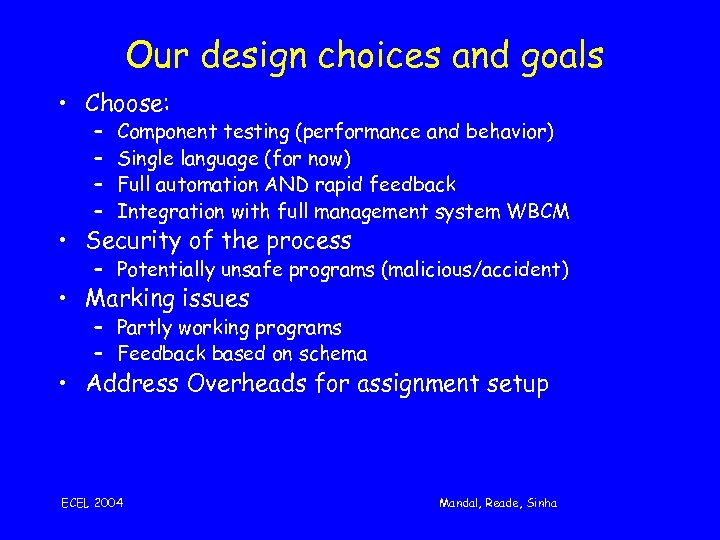 Our design choices and goals

• Choose:
– Component testing (performance and behavior)
– Single language (for now)
– Full automation AND rapid feedback
– Integration with full management system WBCM
• Security of the process
– Potentially unsafe programs (malicious/accident)
• Marking issues
– Partly working programs
– Feedback based on schema
• Address Overheads for assignment setup

ECEL 2004

Mandal, Reade, Sinha